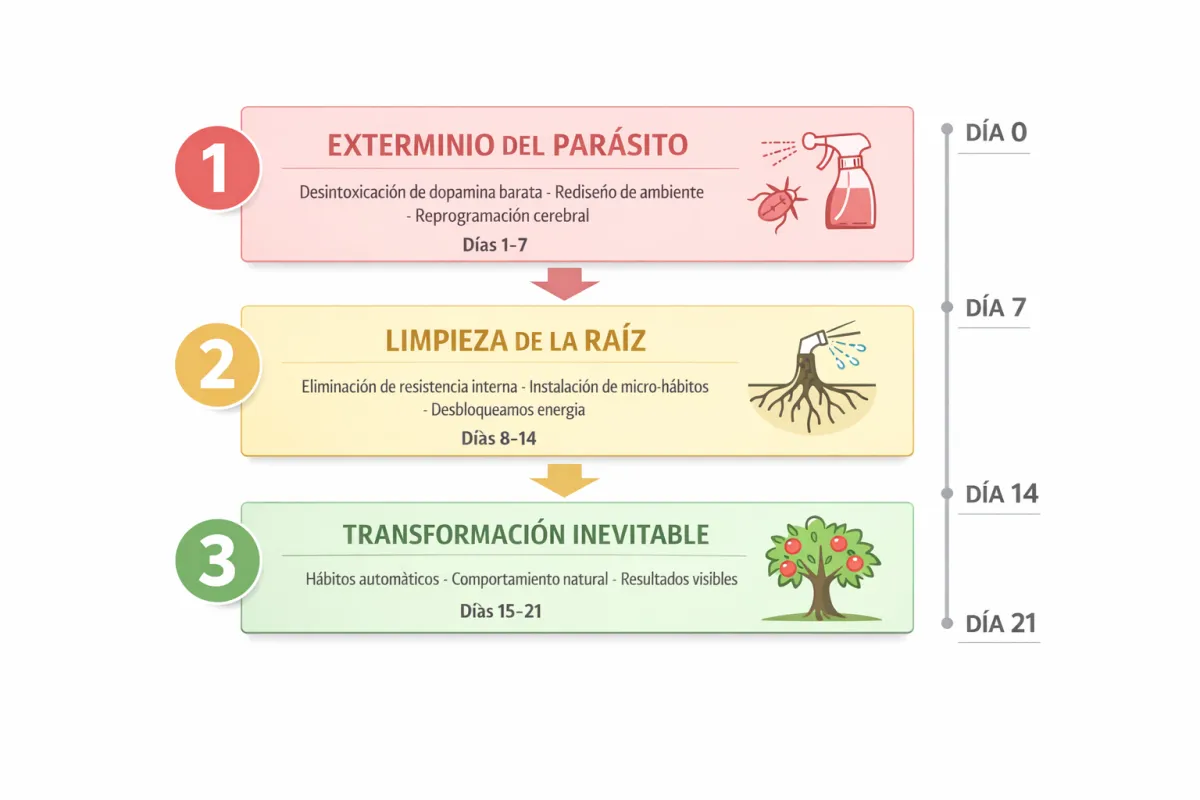 1

EXTERMINIO DEL PARÁSITO

Desintoxicación de dopamina barata - Rediseño de ambiente - Reprogramación cerebral

Días 1-7

2

LIMPIEZA DE LA RAÍZ

Eliminación de resistencia interna - Instalación de micro-hábitos - Desbloqueamos energia

Días 8-14

3

TRANSFORMACIÓN INEVITABLE

Hábitos automàticos - Comportamiento natural - Resultados visibles

Días 15-21

DÍA 0

DÍA 7

DÍA 14

DÍA 21